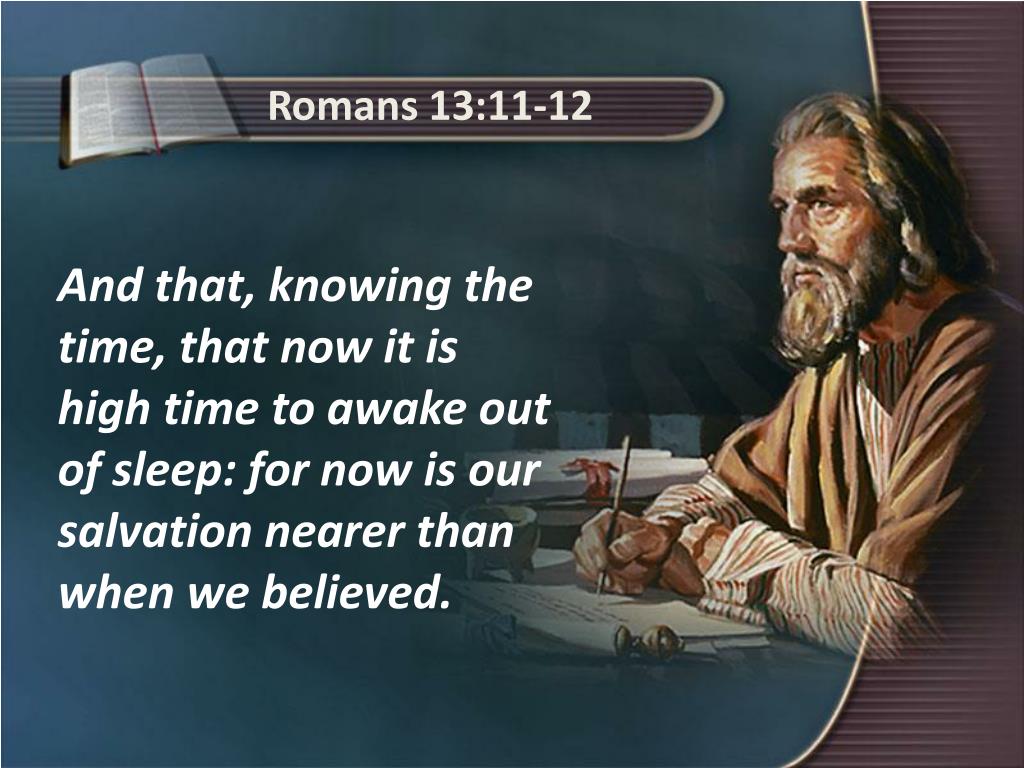 Romans 13:11-12

And that, knowing the time, that now it is high time to awake out of sleep: for now is our salvation nearer than when we believed.